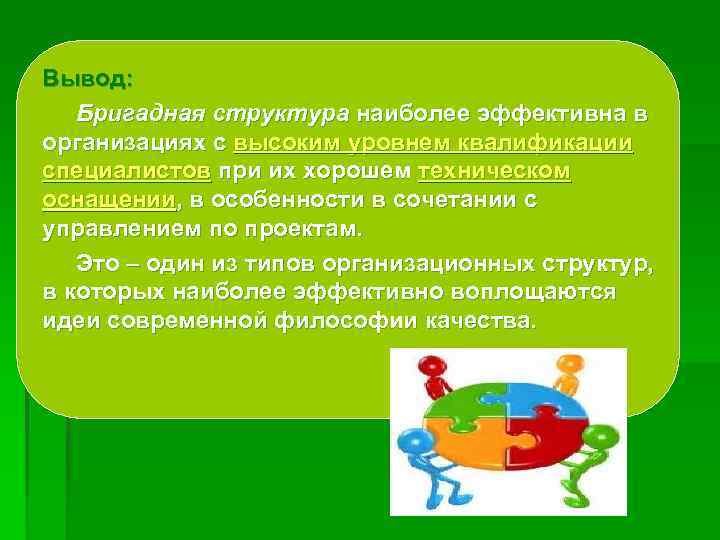 Вывод:

Бригадная структура наиболее эффективна в организациях с высоким уровнем квалификации специалистов при их хорошем техническом оснащении, в особенности в сочетании с управлением по проектам.

Это – один из типов организационных структур, в которых наиболее эффективно воплощаются идеи современной философии качества.